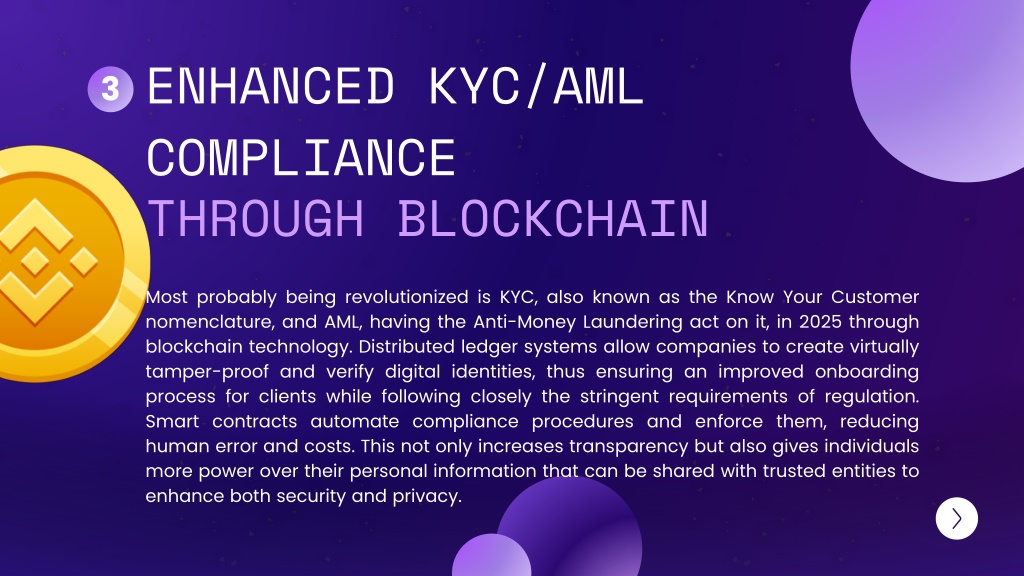 3 ENHANCED KYC/AML COMPLIANCE THROUGH BLOCKCHAIN

Most probably being revolutionized is KYC, also known as the Know Your Customer nomenclature, and AML, having the Anti-Money Laundering act on it, in 2025 through blockchain technology. Distributed ledger systems allow companies to create virtually tamper-proof and verify digital identities, thus ensuring an improved onboarding process for clients while following closely the stringent requirements of regulation. Smart contracts automate compliance procedures and enforce them, reducing human error and costs. This not only increases transparency but also gives individuals more power over their personal information that can be shared with trusted entities to enhance both security and privacy.